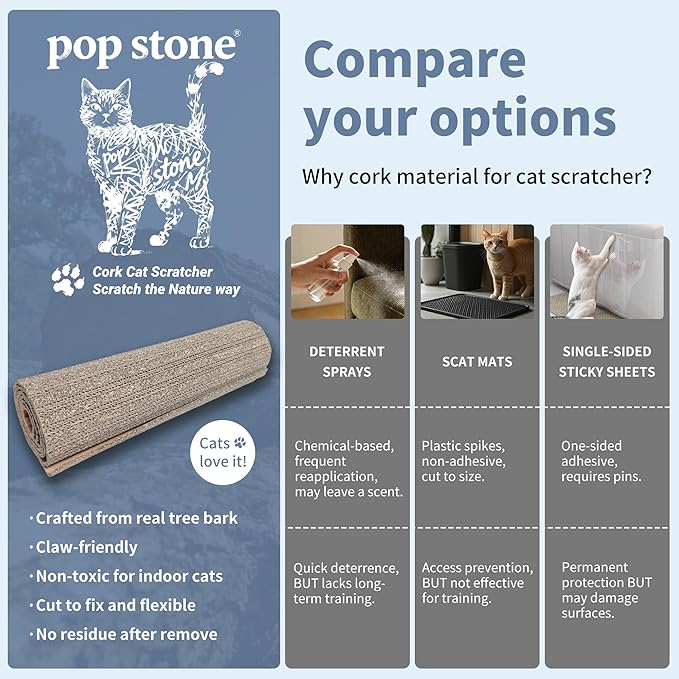 pop stone®

pop stone

Cork Cat Scratcher
Scratch the Nature way

Cats love it!

· Crafted from real tree bark
· Claw-friendly
· Non-toxic for indoor cats
· Cut to fix and flexible
· No residue after remove

Compare your options

Why cork material for cat scratcher?

| DETERRENT SPRAYS | SCAT MATS | SINGLE-SIDED STICKY SHEETS |
|---|---|---|
| Chemical-based, frequent reapplication, may leave a scent. | Plastic spikes, non-adhesive, cut to size. | One-sided adhesive, requires pins. |
| Quick deterrence, BUT lacks long-term training. | Access prevention, BUT not effective for training. | Permanent protection BUT may damage surfaces. |